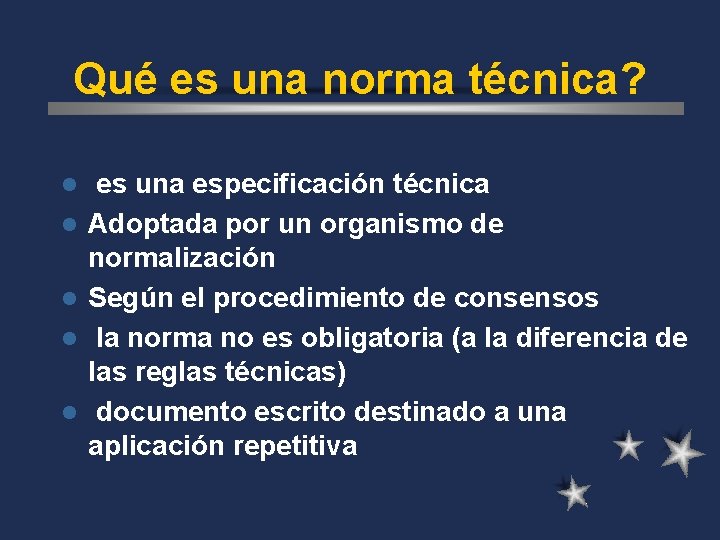 Qué es una norma técnica?

- es una especificación técnica
- Adoptada por un organismo de normalización
- Según el procedimiento de consensos
- la norma no es obligatoria (a la diferencia de las reglas técnicas)
- documento escrito destinado a una aplicación repetitiva